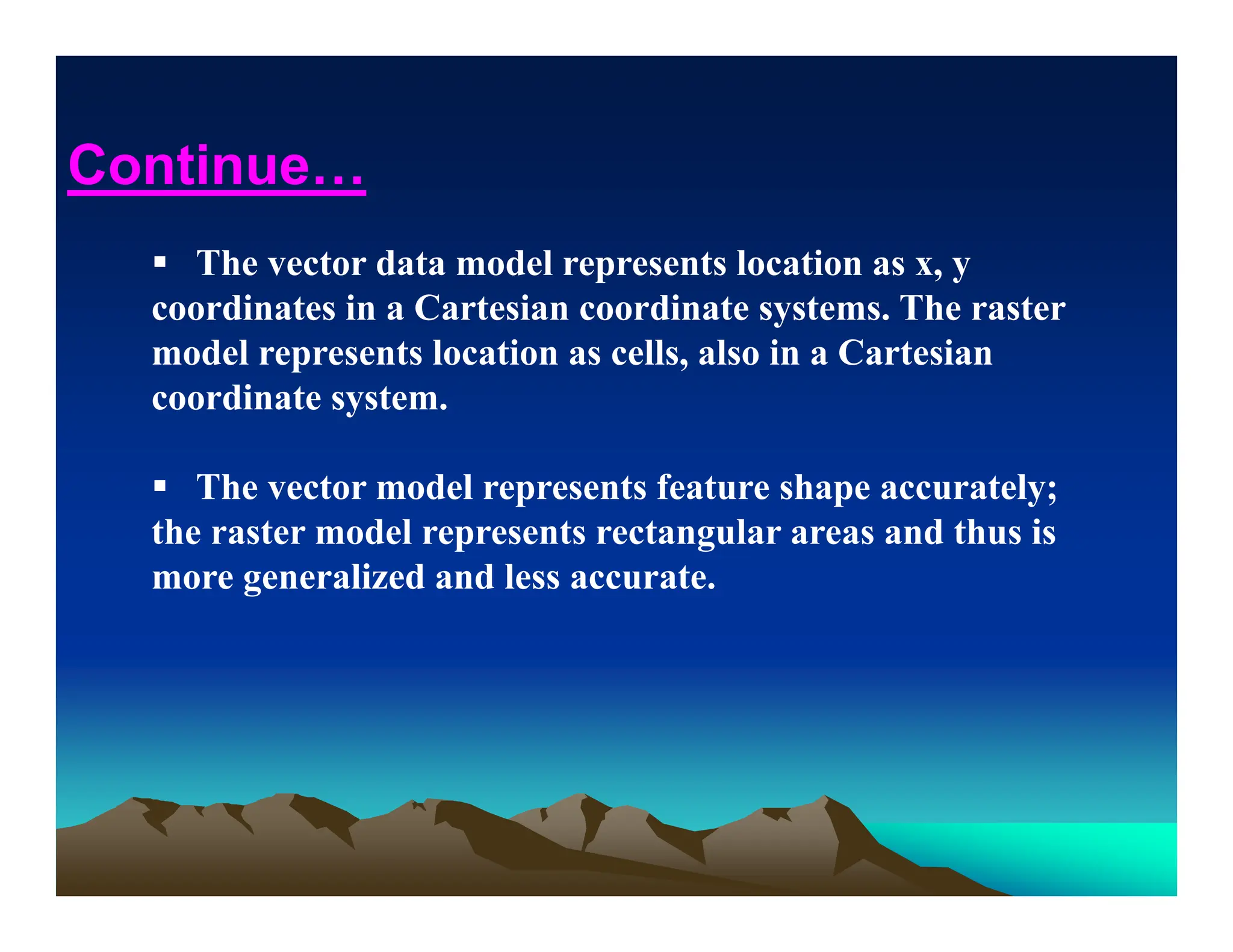 Continue…

▪ The vector data model represents location as x, y coordinates in a Cartesian coordinate systems. The raster model represents location as cells, also in a Cartesian coordinate system.

▪ The vector model represents feature shape accurately; the raster model represents rectangular areas and thus is more generalized and less accurate.